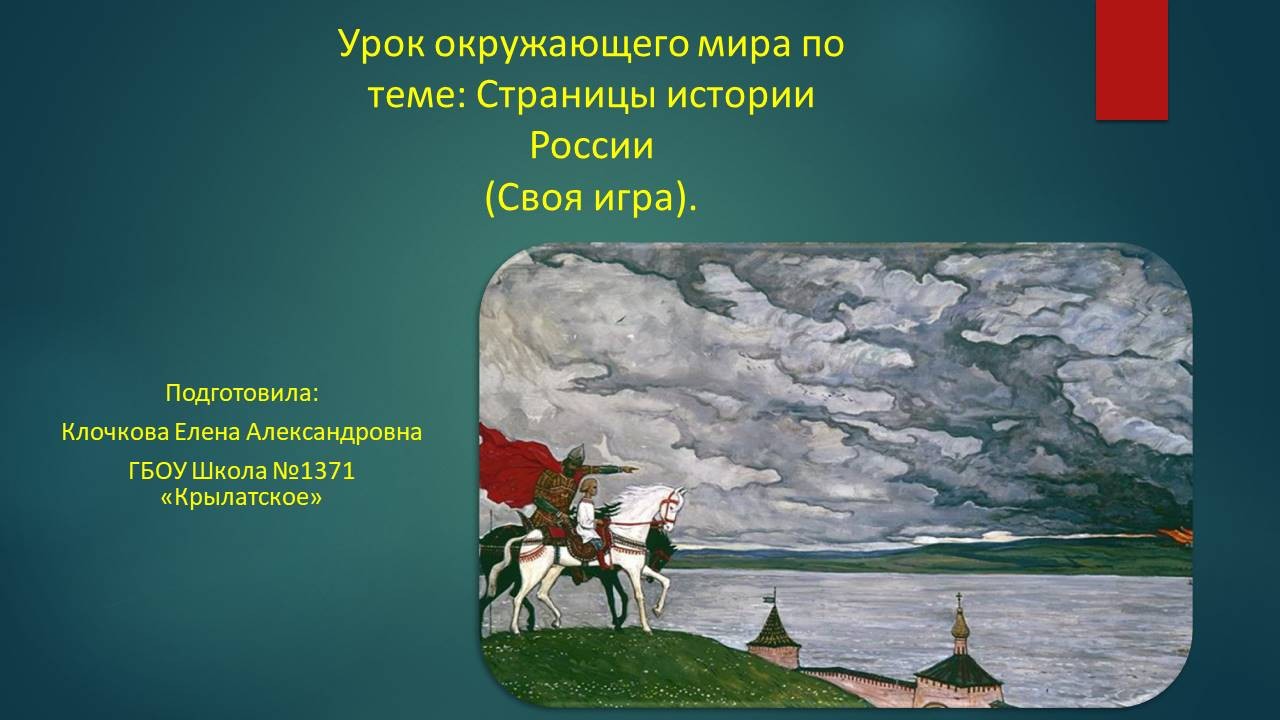 Урок окружающего мира по теме: Страницы истории России
(Своя игра).

Подготовила:
Клочкова Елена Александровна
ГБОУ Школа №1371 «Крылатское»